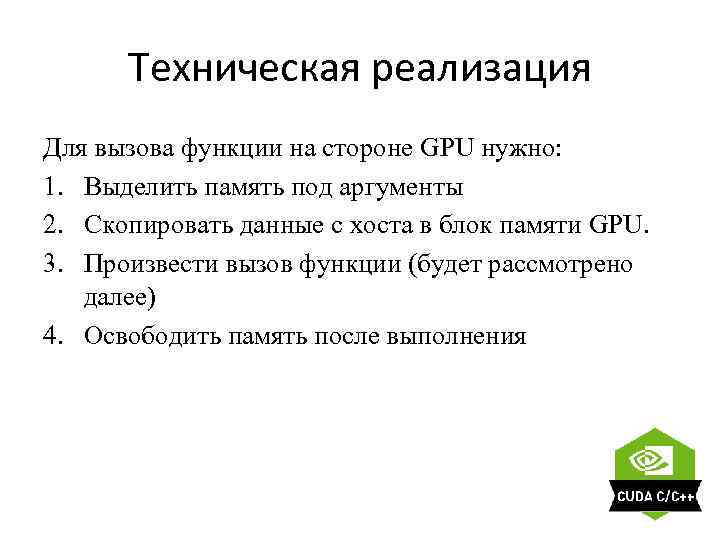 Техническая реализация

Для вызова функции на стороне GPU нужно:
1. Выделить память под аргументы
2. Скопировать данные с хоста в блок памяти GPU.
3. Произвести вызов функции (будет рассмотрено далее)
4. Освободить память после выполнения

CUDA C/C++